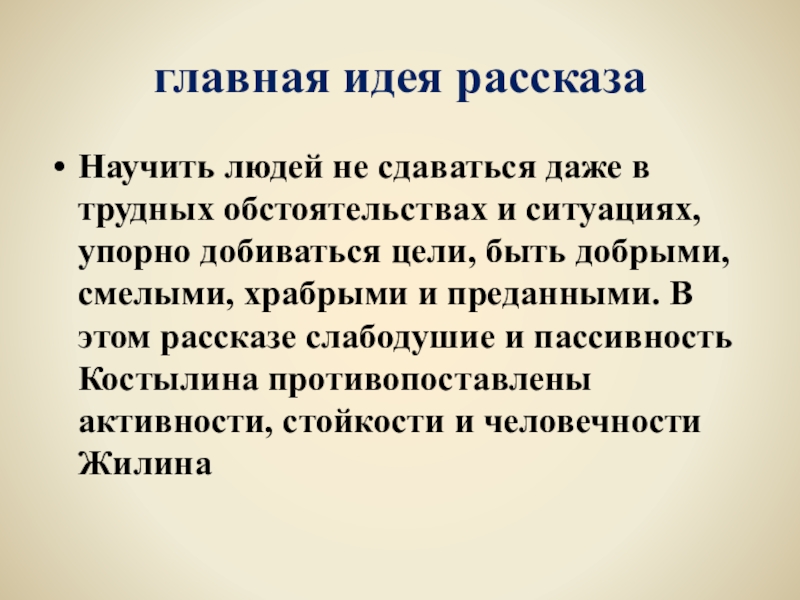 главная идея рассказа

• Научить людей не сдаваться даже в трудных обстоятельствах и ситуациях, упорно добиваться цели, быть добрыми, смелыми, храбрыми и преданными. В этом рассказе слабодушие и пассивность Костылина противопоставлены активности, стойкости и человечности Жилина